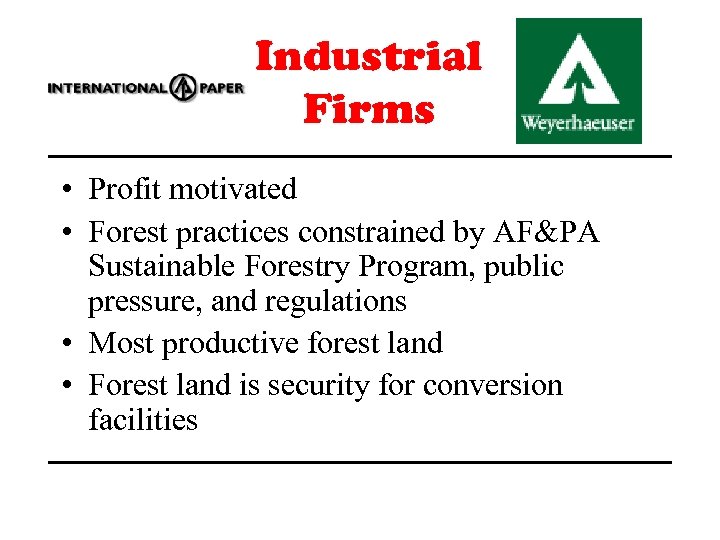 INTERNATIONAL PAPER

Industrial Firms

Weyerhaeuser

• Profit motivated
• Forest practices constrained by AF&PA Sustainable Forestry Program, public pressure, and regulations
• Most productive forest land
• Forest land is security for conversion facilities